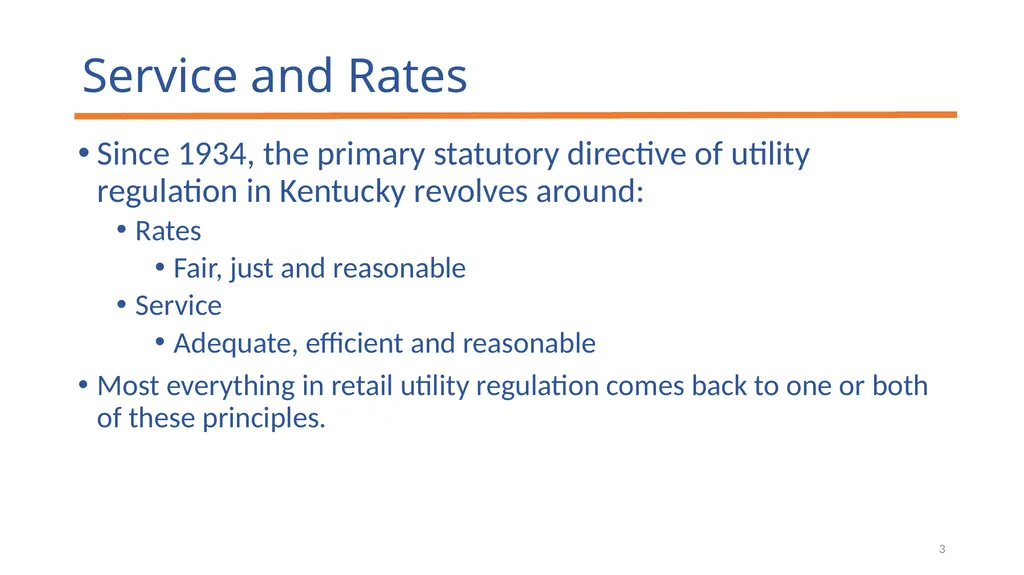 Service and Rates

• Since 1934, the primary statutory directive of utility regulation in Kentucky revolves around:
  • Rates
    • Fair, just and reasonable
  • Service
    • Adequate, efficient and reasonable
• Most everything in retail utility regulation comes back to one or both of these principles.

3